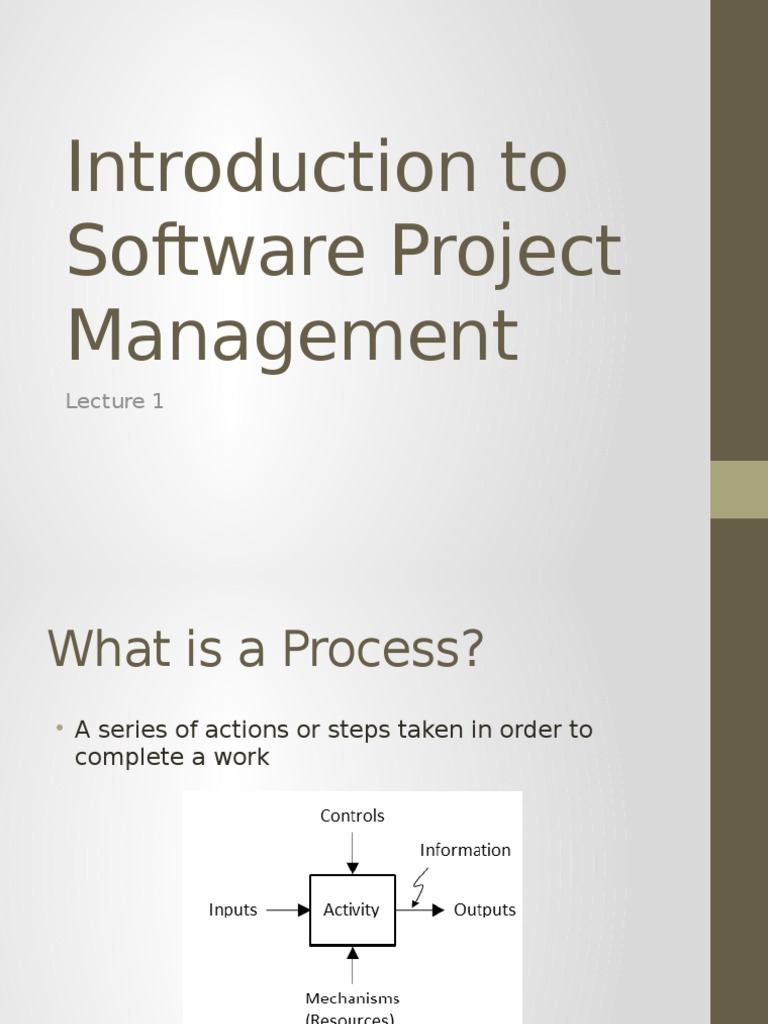 Introduction to Software Project Management

Lecture 1

What is a Process?

• A series of actions or steps taken in order to complete a work

Controls

Information

Inputs

Activity

Outputs

Mechanisms
(Resources)